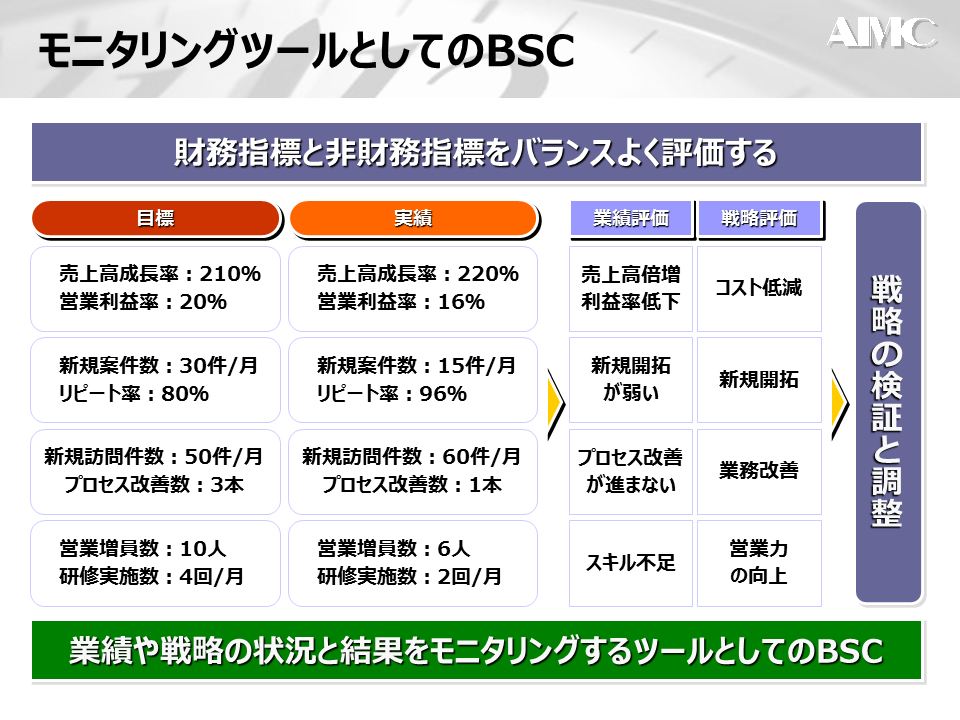 モニタリングツールとしてのBSC

AIMC

財務指標と非財務指標をバランスよく評価する

| 目標 | 実績 | 業績評価 | 戦略評価 |
|---|---|---|---|
| 売上高成長率：210% 営業利益率：20% | 売上高成長率：220% 営業利益率：16% | 売上高倍増 利益率低下 | コスト低減 |
| 新規案件数：30件/月 リピート率：80% | 新規案件数：15件/月 リピート率：96% | 新規開拓が弱い | 新規開拓 |
| 新規訪問件数：50件/月 プロセス改善数：3本 | 新規訪問件数：60件/月 プロセス改善数：1本 | プロセス改善が進まない | 業務改善 |
| 営業増員数：10人 研修実施数：4回/月 | 営業増員数：6人 研修実施数：2回/月 | スキル不足 | 営業力の向上 |

戦略の検証と調整

業績や戦略の状況と結果をモニタリングするツールとしてのBSC